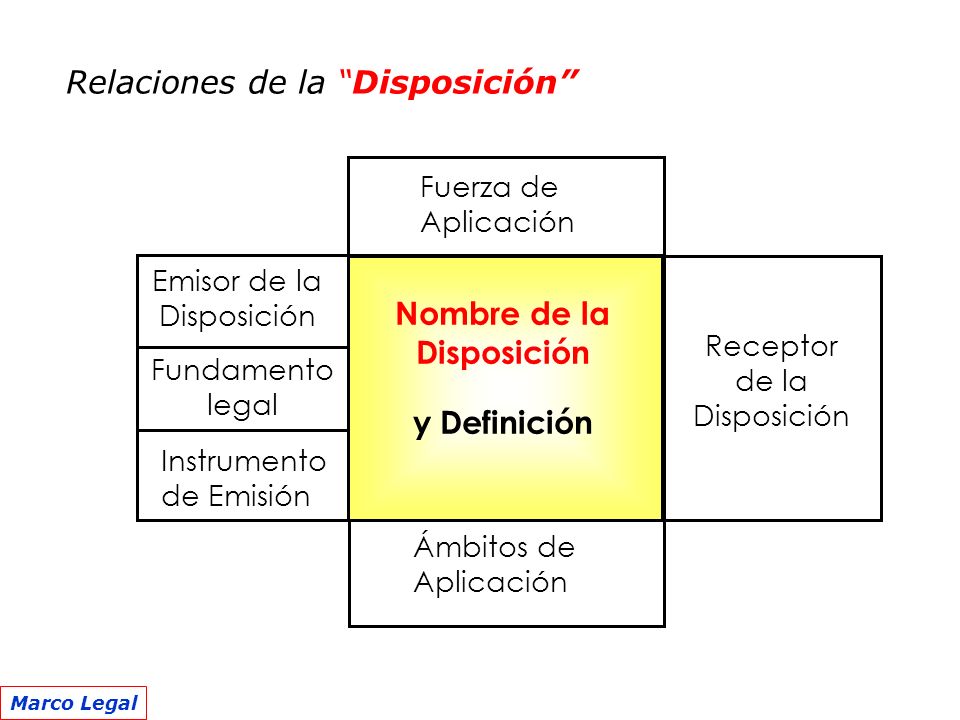 Relaciones de la “Disposición”

Fuerza de Aplicación

Emisor de la Disposición

Fundamento legal

Instrumento de Emisión

Nombre de la Disposición

y Definición

Receptor de la Disposición

Ámbitos de Aplicación

Marco Legal